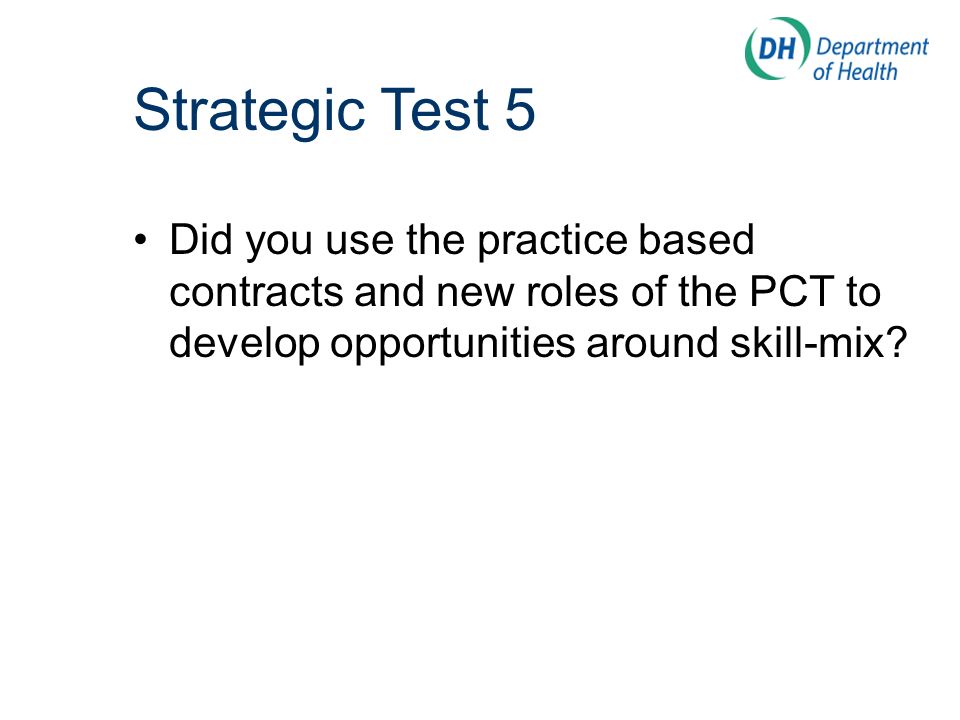 DH Department of Health

Strategic Test 5

• Did you use the practice based contracts and new roles of the PCT to develop opportunities around skill-mix?